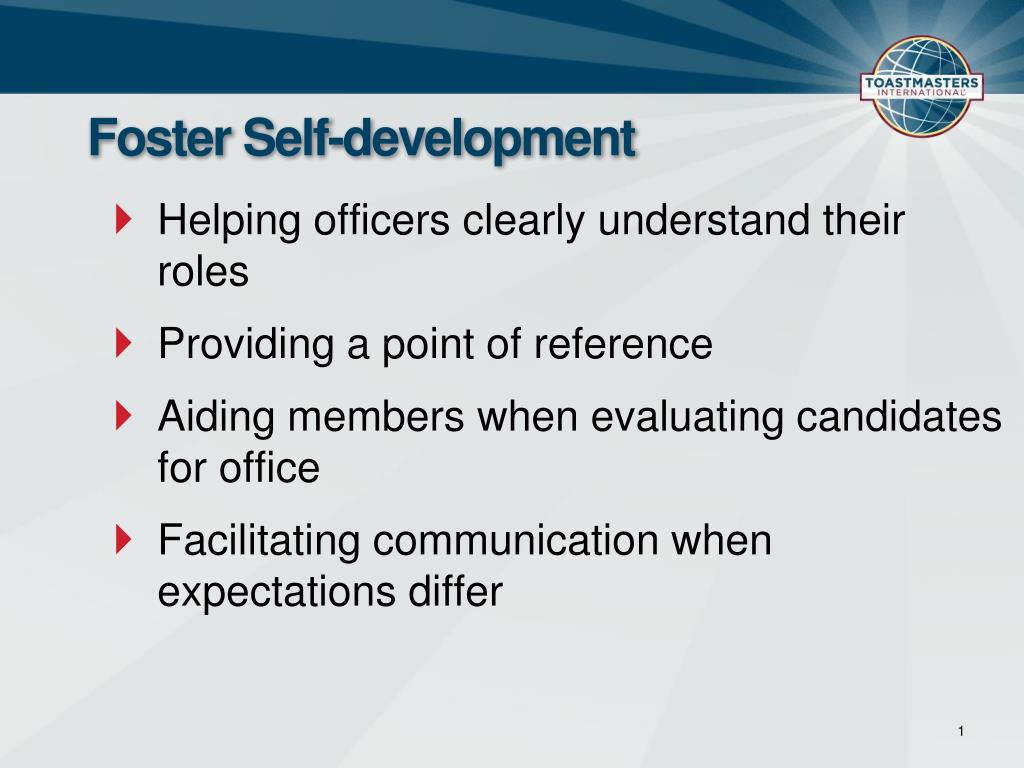 TOASTMASTERS INTERNATIONAL

Foster Self-development

Helping officers clearly understand their roles

Providing a point of reference

Aiding members when evaluating candidates for office

Facilitating communication when expectations differ

1